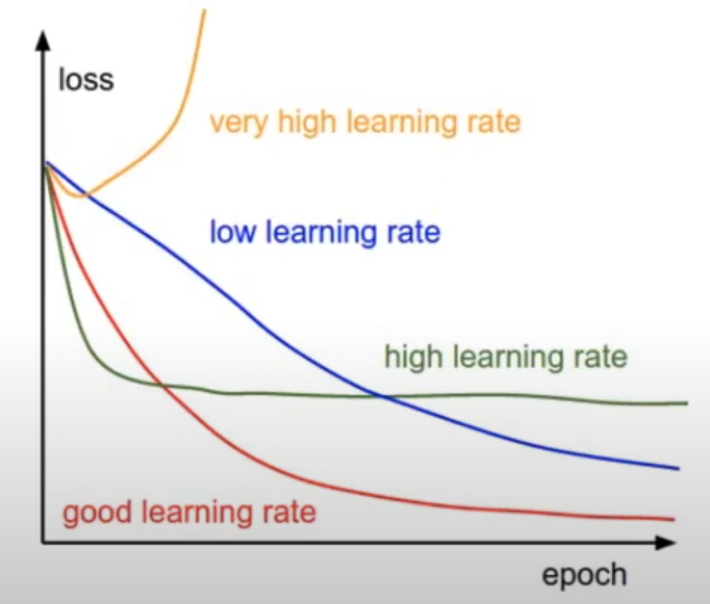 loss

very high learning rate

low learning rate

high learning rate

good learning rate

epoch